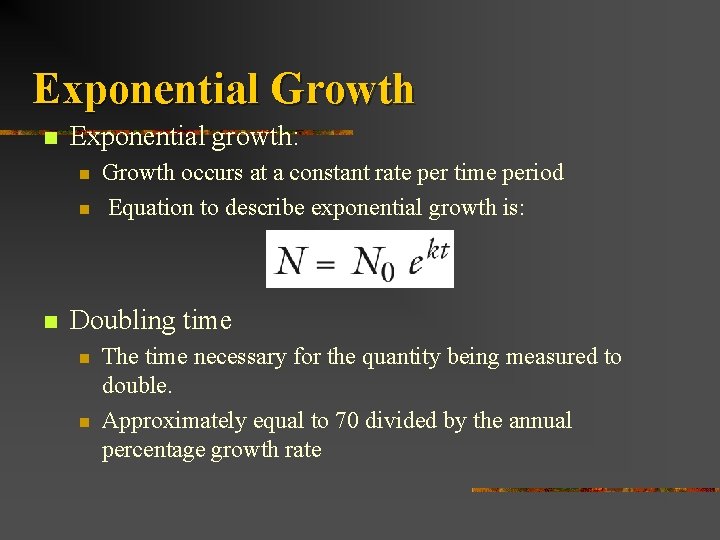 Exponential Growth

Exponential growth:

Growth occurs at a constant rate per time period

Equation to describe exponential growth is:

$N = N_0 e^{kt}$

Doubling time

The time necessary for the quantity being measured to double.

Approximately equal to 70 divided by the annual percentage growth rate